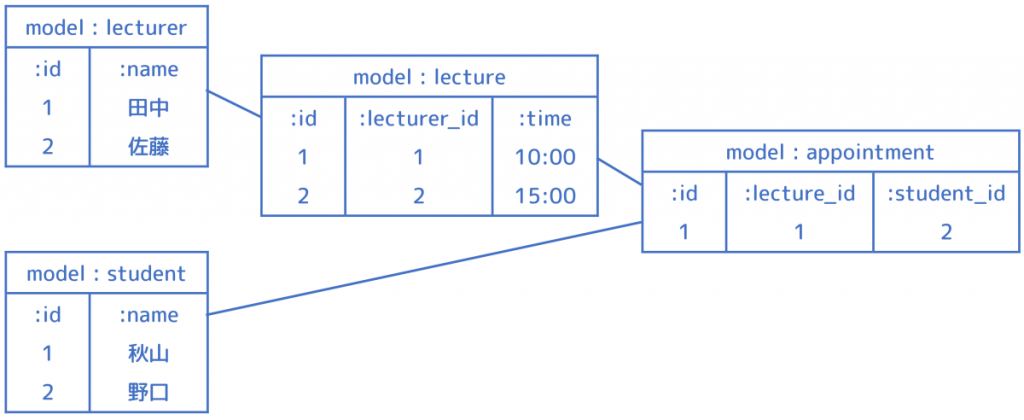 model : lecturer

| :id | :name |
|---|---|
| 1 | 田中 |
| 2 | 佐藤 |

model : lecture

| :id | :lecturer_id | :time |
|---|---|---|
| 1 | 1 | 10:00 |
| 2 | 2 | 15:00 |

model : appointment

| :id | :lecture_id | :student_id |
|---|---|---|
| 1 | 1 | 2 |

model : student

| :id | :name |
|---|---|
| 1 | 秋山 |
| 2 | 野口 |